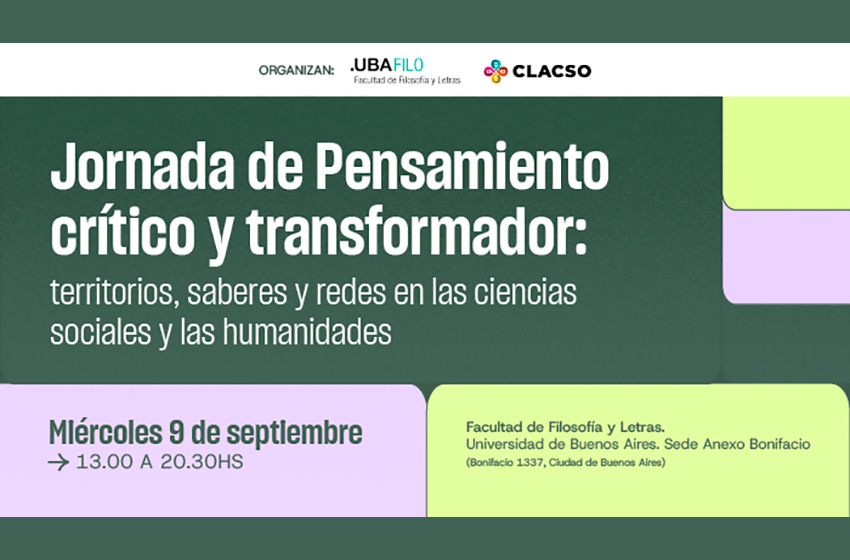 ORGANIZAN: .UBAFILO Facultad de Filosofía y Letras CLACSO

Jornada de Pensamiento crítico y transformador:
territorios, saberes y redes en las ciencias sociales y las humanidades

Miércoles 9 de septiembre
→ 13.00 A 20.30HS

Facultad de Filosofía y Letras.
Universidad de Buenos Aires. Sede Anexo Bonifacio
(Bonifacio 1337, Ciudad de Buenos Aires)